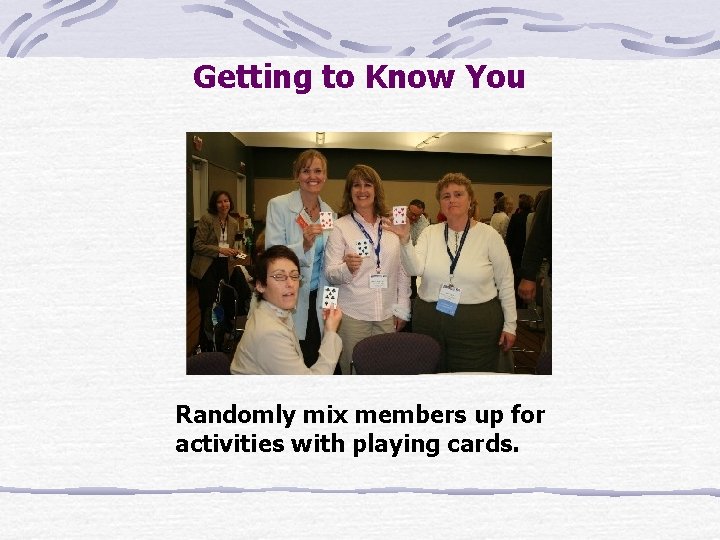 Getting to Know You

Randomly mix members up for activities with playing cards.